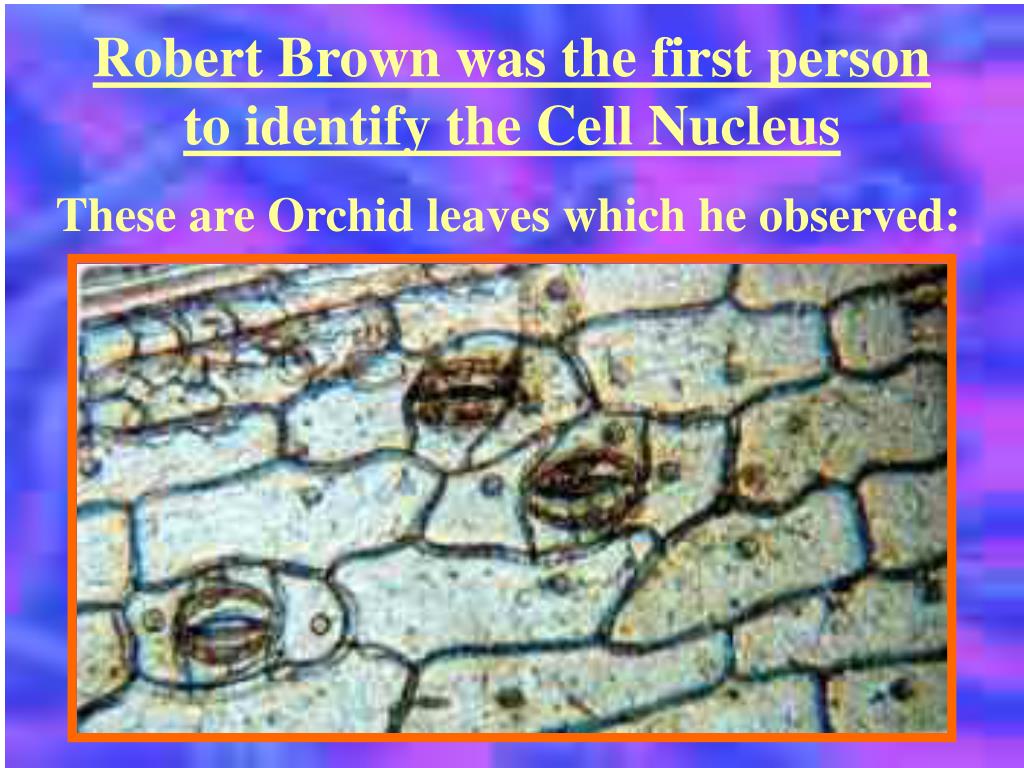 Robert Brown was the first person to identify the Cell Nucleus

These are Orchid leaves which he observed: